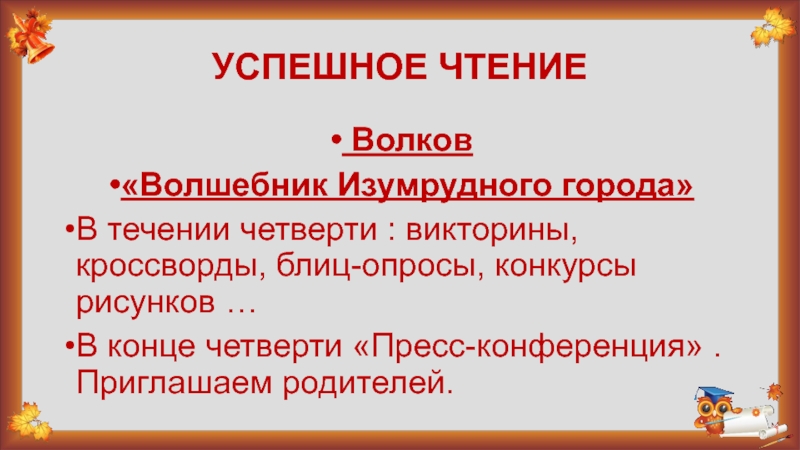 УСПЕШНОЕ ЧТЕНИЕ

• Волков

•«Волшебник Изумрудного города»

•В течении четверти : викторины, кроссворды, блиц-опросы, конкурсы рисунков …

•В конце четверти «Пресс-конференция» . Приглашаем родителей.